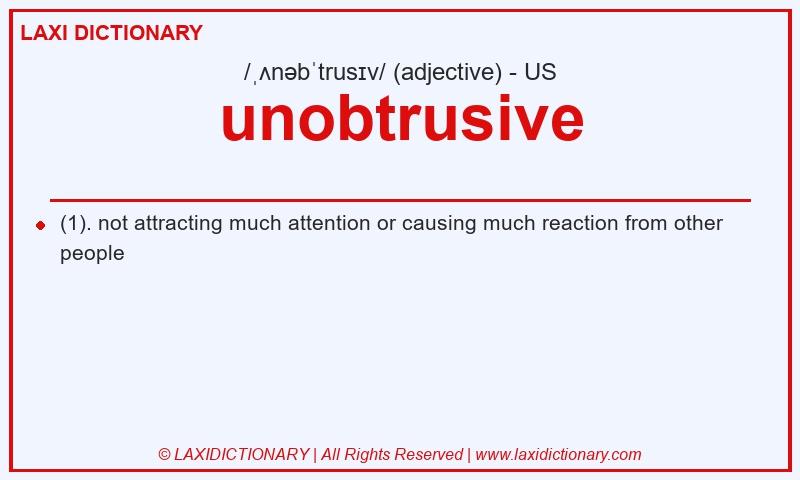 LAXI DICTIONARY

/ˌʌnəbˈtrusɪv/ (adjective) - US

unobtrusive

(1). not attracting much attention or causing much reaction from other people

© LAXIDICTIONARY | All Rights Reserved | www.laxidictionary.com